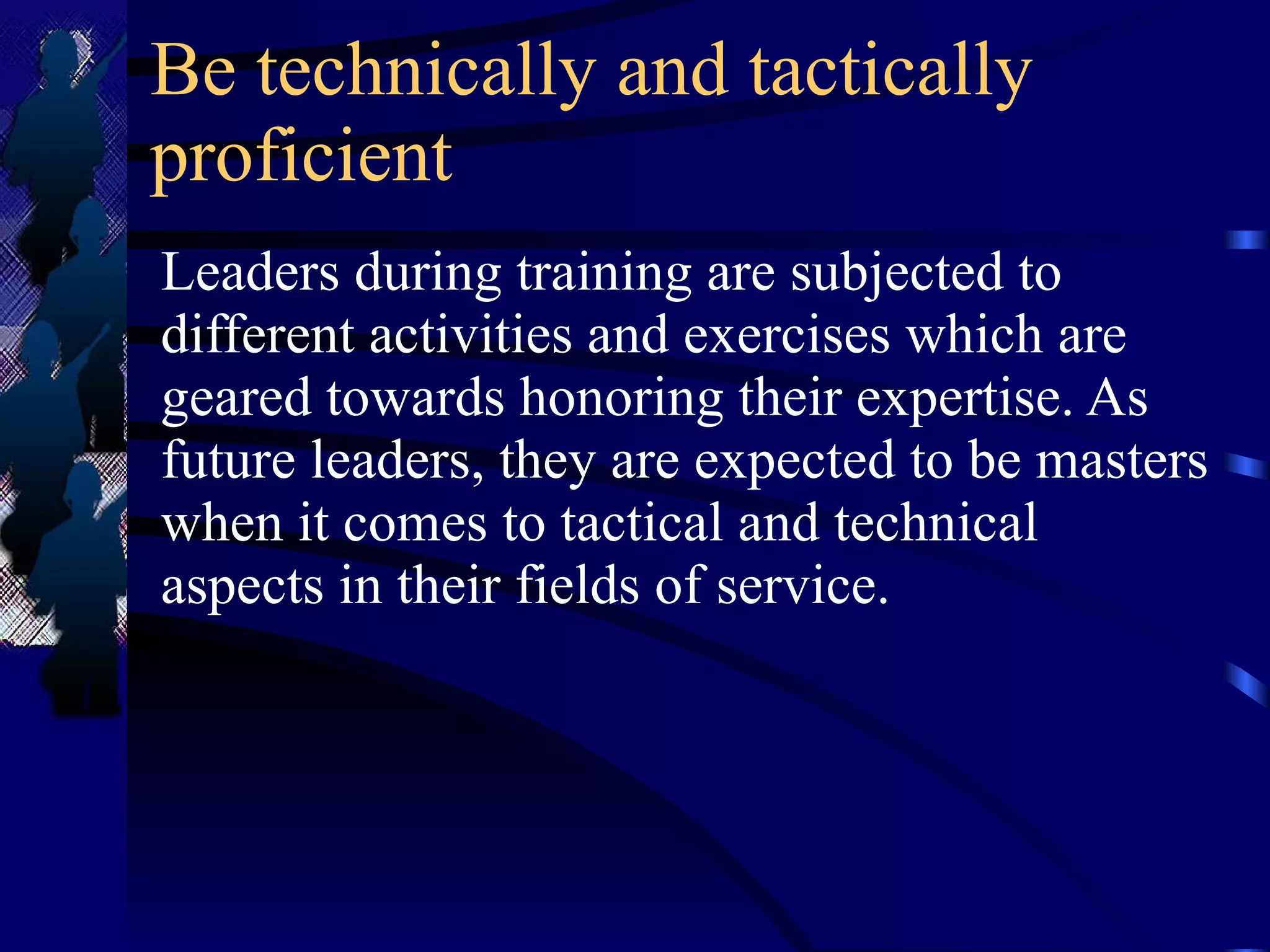 Be technically and tactically proficient

Leaders during training are subjected to different activities and exercises which are geared towards honoring their expertise. As future leaders, they are expected to be masters when it comes to tactical and technical aspects in their fields of service.